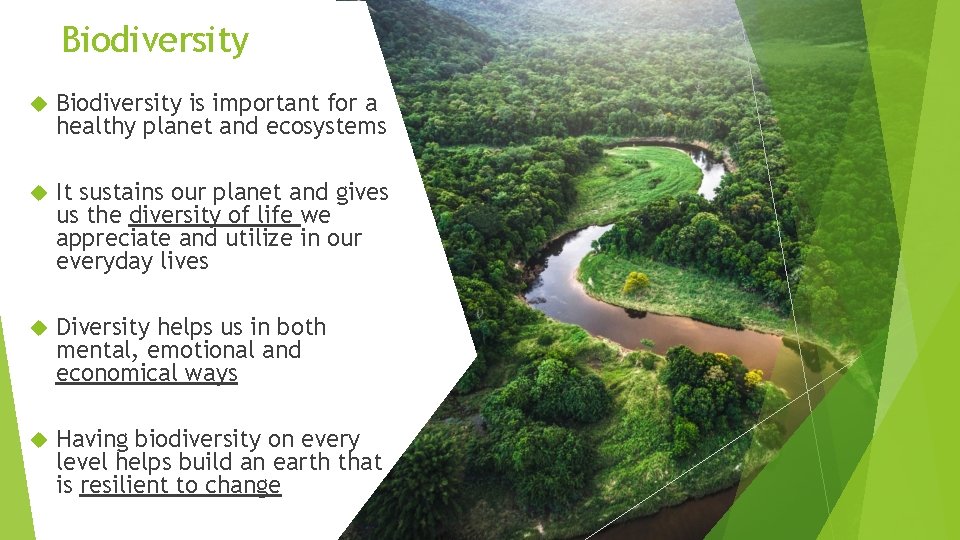 Biodiversity

Biodiversity is important for a healthy planet and ecosystems

It sustains our planet and gives us the diversity of life we appreciate and utilize in our everyday lives

Diversity helps us in both mental, emotional and economical ways

Having biodiversity on every level helps build an earth that is resilient to change